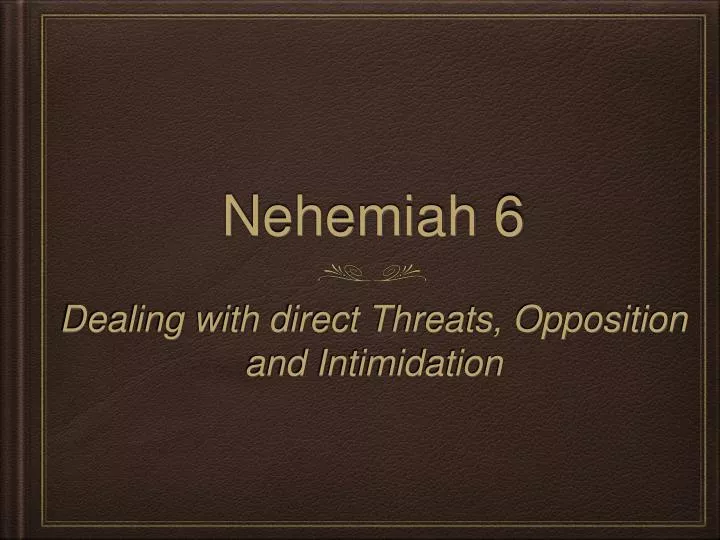 Nehemiah 6

Dealing with direct Threats, Opposition and Intimidation